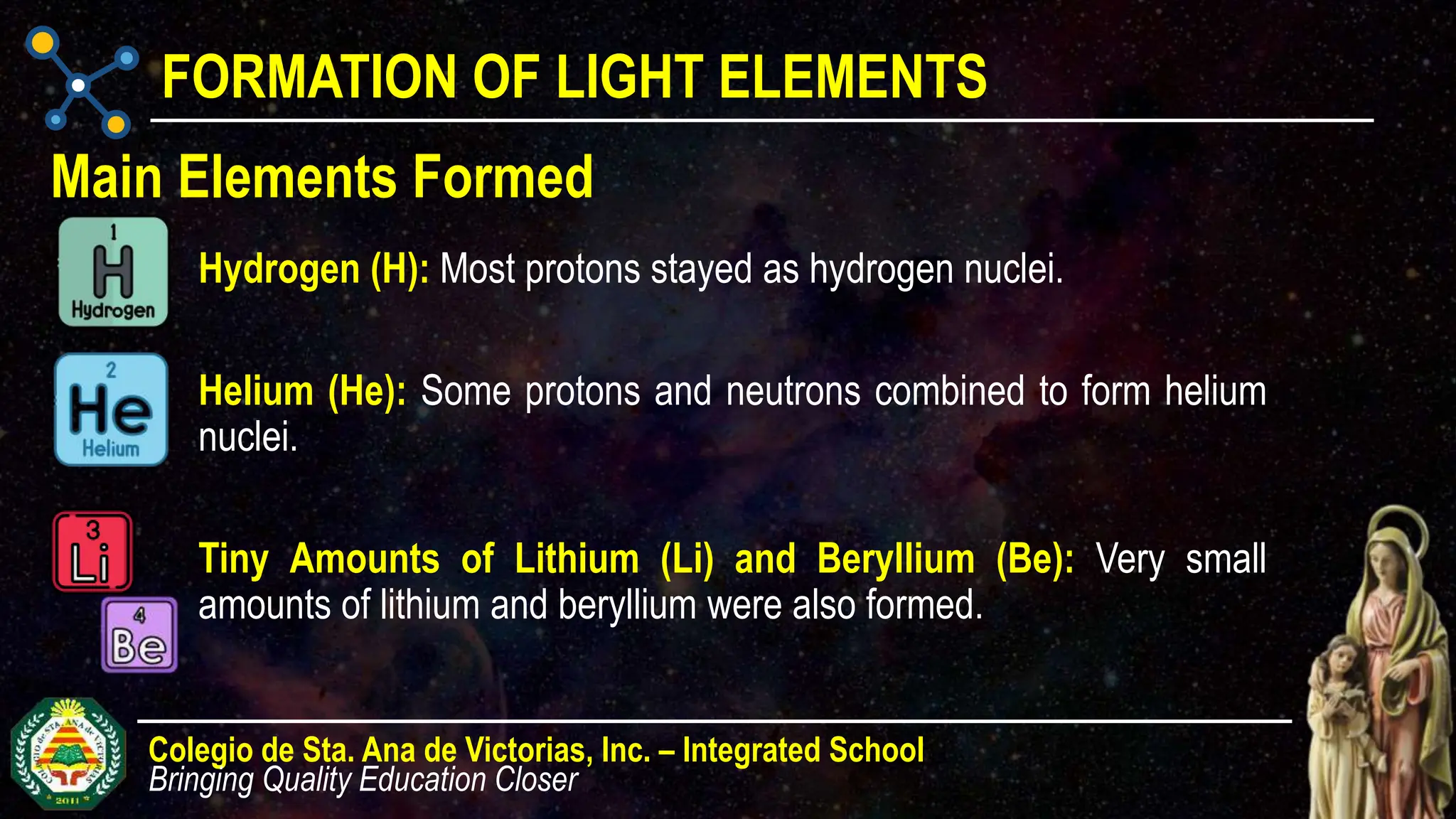 FORMATION OF LIGHT ELEMENTS

Main Elements Formed

1
H
Hydrogen

Hydrogen (H): Most protons stayed as hydrogen nuclei.

2
He
Helium

Helium (He): Some protons and neutrons combined to form helium nuclei.

3
Li
4
Be

Tiny Amounts of Lithium (Li) and Beryllium (Be): Very small amounts of lithium and beryllium were also formed.

COLEGIO de STA. ANA de VICTORIAS
2011

Colegio de Sta. Ana de Victorias, Inc. – Integrated School
Bringing Quality Education Closer